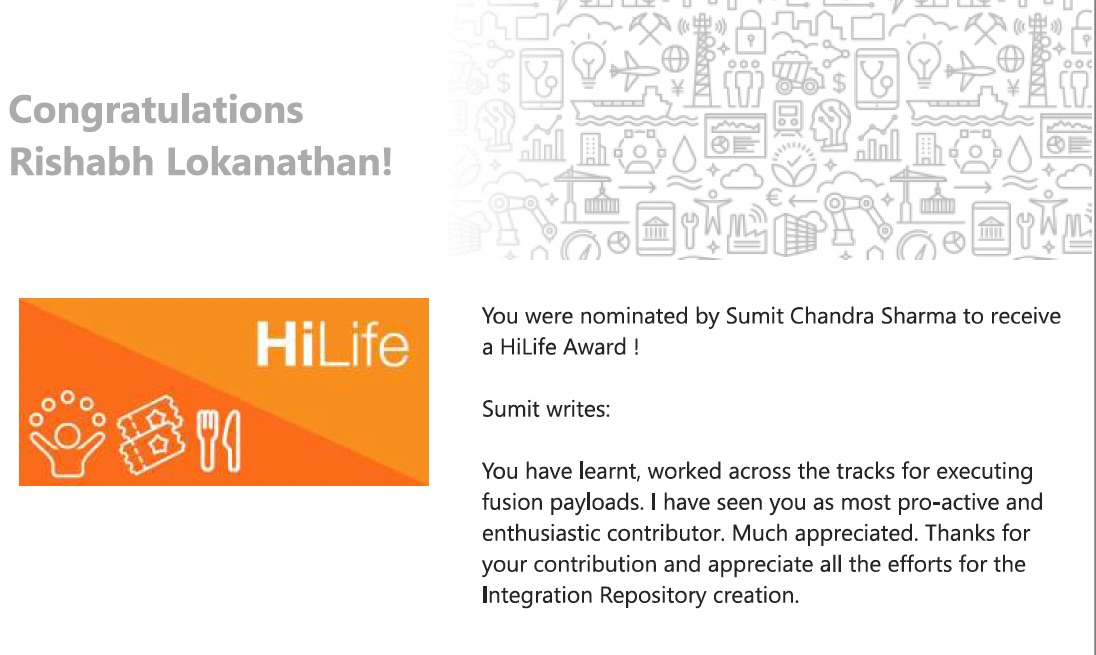 Congratulations
Rishabh Lokanathan!

HiLife

You were nominated by Sumit Chandra Sharma to receive a HiLife Award !

Sumit writes:

You have learnt, worked across the tracks for executing fusion payloads. I have seen you as most pro-active and enthusiastic contributor. Much appreciated. Thanks for your contribution and appreciate all the efforts for the Integration Repository creation.